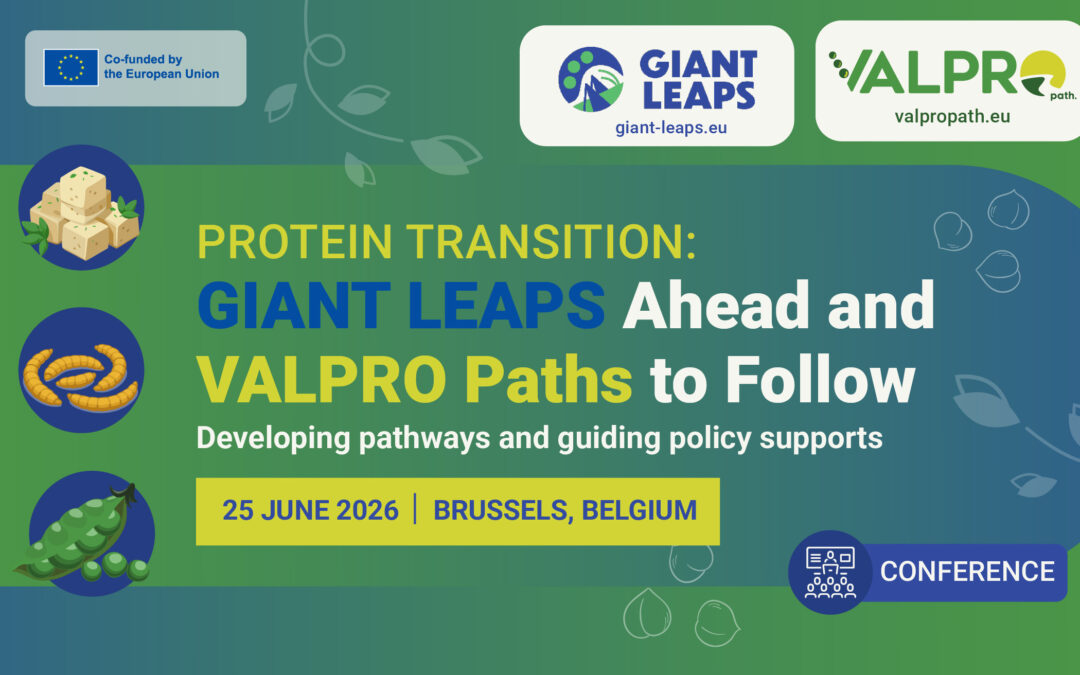 Co-funded by the European Union

GIANT LEAPS
giant-leaps.eu

VALPRO path.
valpropath.eu

PROTEIN TRANSITION:
GIANT LEAPS Ahead and VALPRO Paths to Follow
Developing pathways and guiding policy supports

25 JUNE 2026 | BRUSSELS, BELGIUM

CONFERENCE